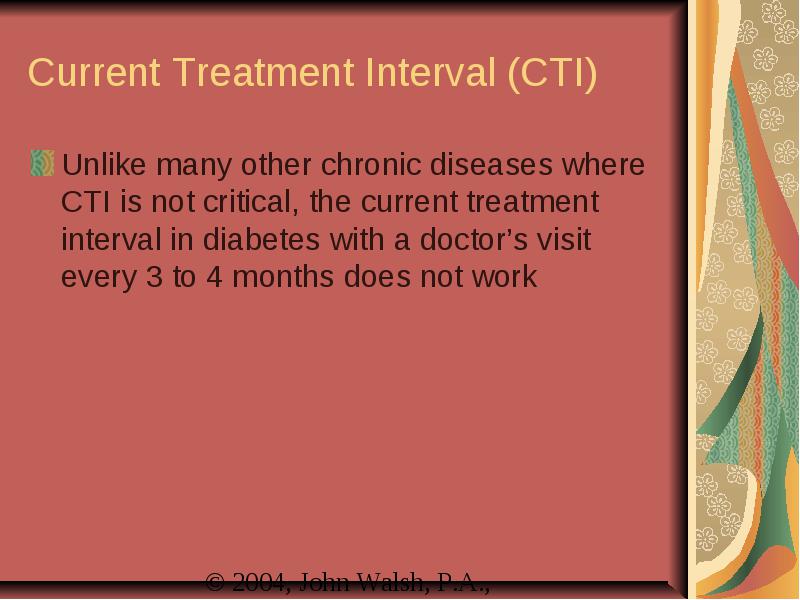 Current Treatment Interval (CTI)

Unlike many other chronic diseases where CTI is not critical, the current treatment interval in diabetes with a doctor's visit every 3 to 4 months does not work

© 2004, John Walsh, P.A.,